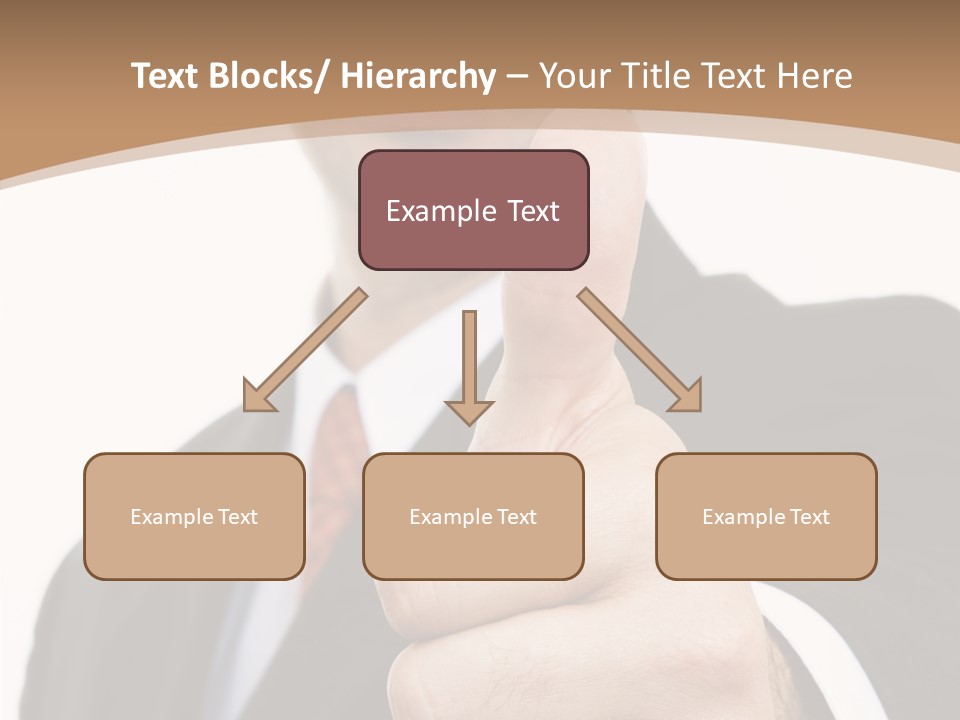 Text Blocks/ Hierarchy – Your Title Text Here

Example Text

Example Text

Example Text

Example Text